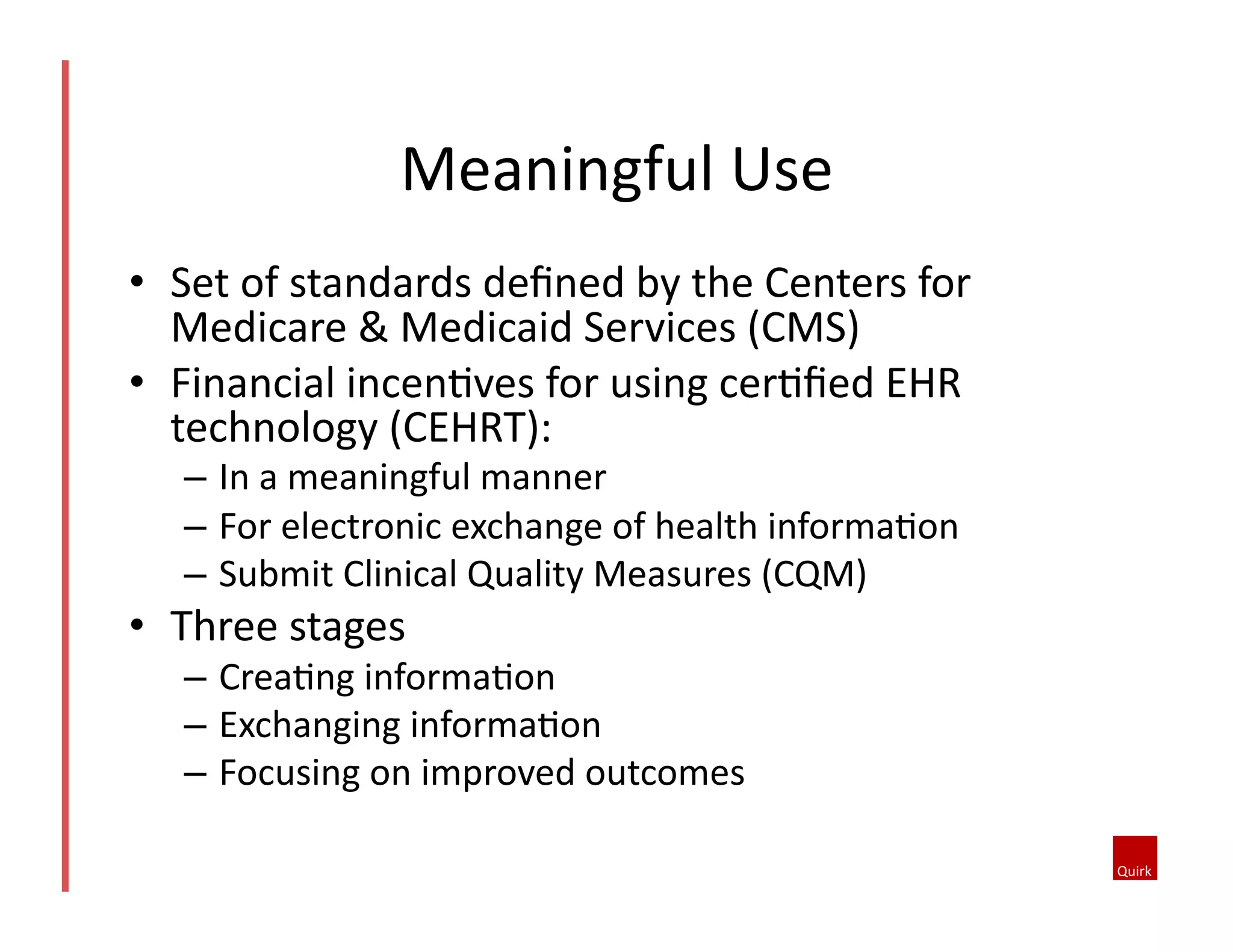 Meaningful Use

• Set of standards defined by the Centers for Medicare & Medicaid Services (CMS)
• Financial incentives for using certified EHR technology (CEHRT):
  – In a meaningful manner
  – For electronic exchange of health information
  – Submit Clinical Quality Measures (CQM)
• Three stages
  – Creating information
  – Exchanging information
  – Focusing on improved outcomes

Quirk